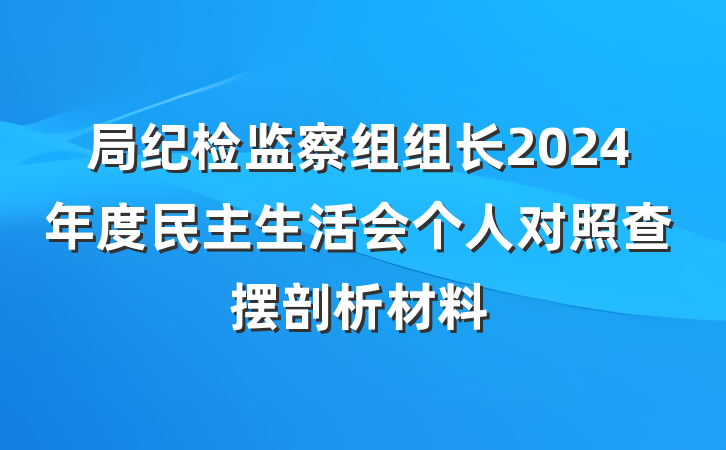 局纪检监察组组长2024年度民主生活会个人对照查摆剖析材料